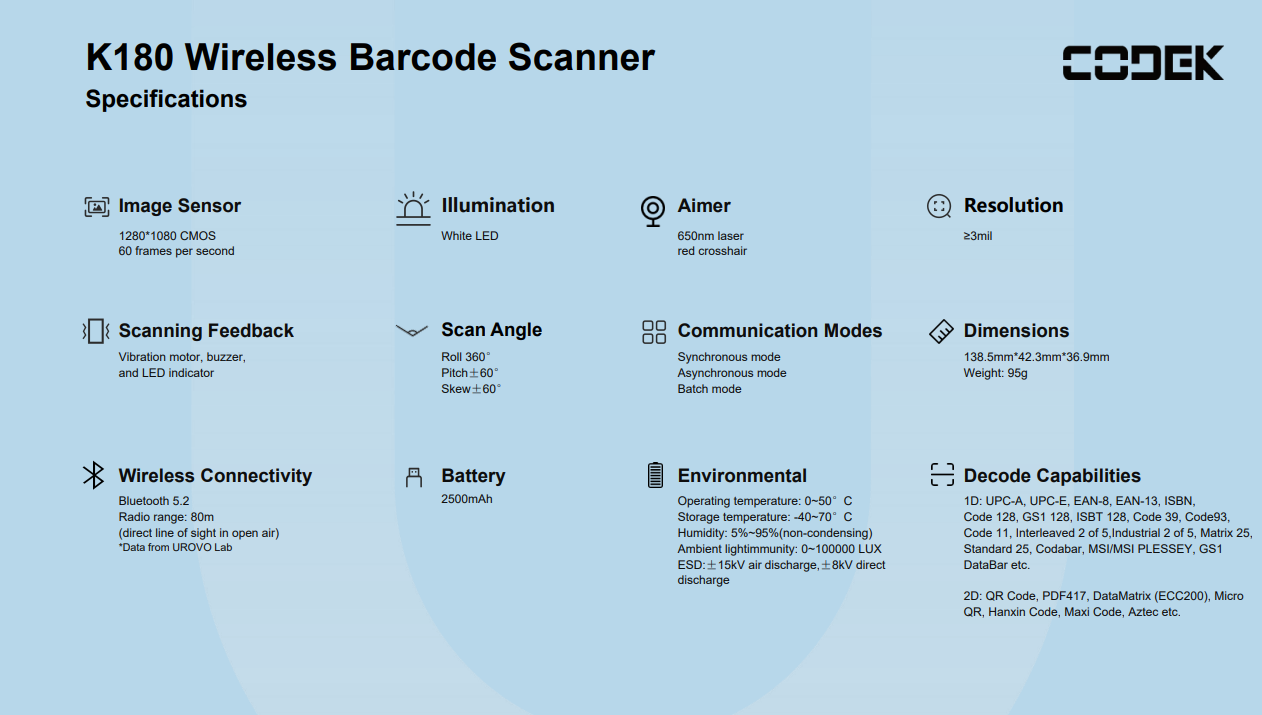 K180 Wireless Barcode Scanner
Specifications

CODEK

Image Sensor
1280*1080 CMOS
60 frames per second

Illumination
White LED

Aimer
650nm laser
red crosshair

Resolution
≥3mil

Scanning Feedback
Vibration motor, buzzer, and LED indicator

Scan Angle
Roll 360°
Pitch±60°
Skew±60°

Communication Modes
Synchronous mode
Asynchronous mode
Batch mode

Dimensions
138.5mm*42.3mm*36.9mm
Weight: 95g

Wireless Connectivity
Bluetooth 5.2
Radio range: 80m
(direct line of sight in open air)
*Data from UROVO Lab

Battery
2500mAh

Environmental
Operating temperature: 0~50° C
Storage temperature: -40~70° C
Humidity: 5%~95%(non-condensing)
Ambient lightimmunity: 0~100000 LUX
ESD:±15kV air discharge,±8kV direct discharge

Decode Capabilities
1D: UPC-A, UPC-E, EAN-8, EAN-13, ISBN, Code 128, GS1 128, ISBT 128, Code 39, Code93, Code 11, Interleaved 2 of 5,Industrial 2 of 5, Matrix 25, Standard 25, Codabar, MSI/MSI PLESSEY, GS1 DataBar etc.

2D: QR Code, PDF417, DataMatrix (ECC200), Micro QR, Hanxin Code, Maxi Code, Aztec etc.